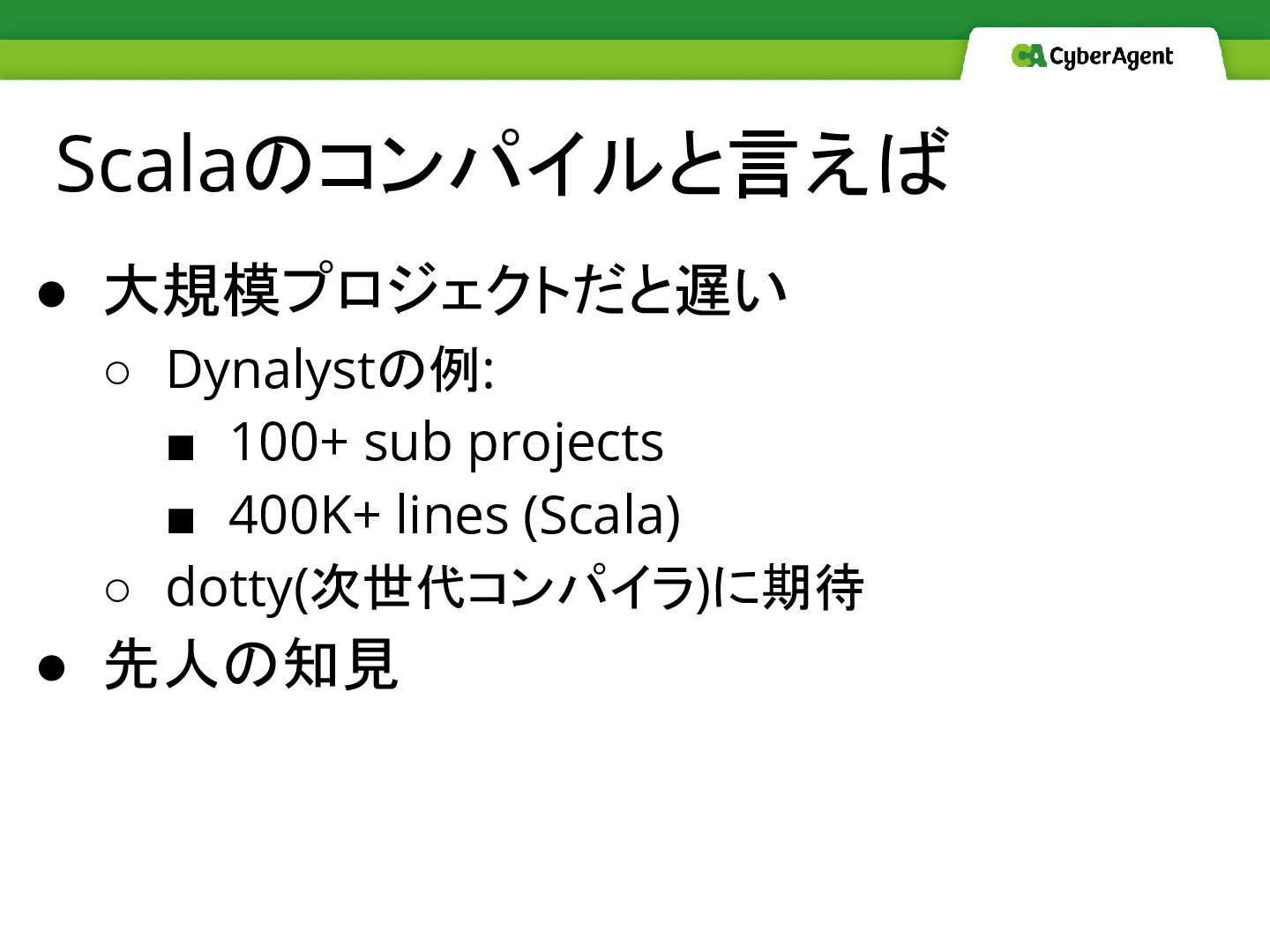 CA CyberAgent

Scalaのコンパイルと言えば

● 大規模プロジェクトだと遅い
○ Dynalystの例:
■ 100+ sub projects
■ 400K+ lines (Scala)
○ dotty(次世代コンパイラ)に期待
● 先人の知見